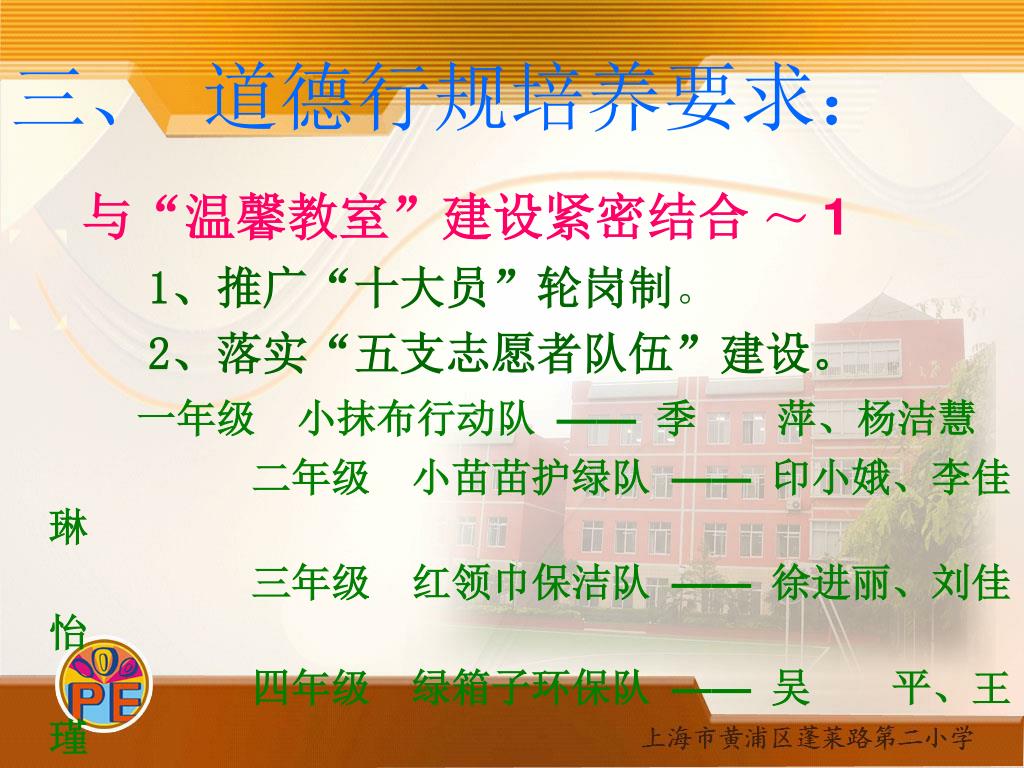 三、 道德行规培养要求：

与“温馨教室”建设紧密结合 ～1

1、推广“十大员”轮岗制。

2、落实“五支志愿者队伍”建设。

一年级 小抹布行动队 —— 季 萍、杨洁慧

二年级 小苗苗护绿队 —— 印小娥、李佳琳

三年级 红领巾保洁队 —— 徐进丽、刘佳怡

四年级 绿箱子环保队 —— 吴 平、王瑾

PE

上海市黄浦区蓬莱路第二小学